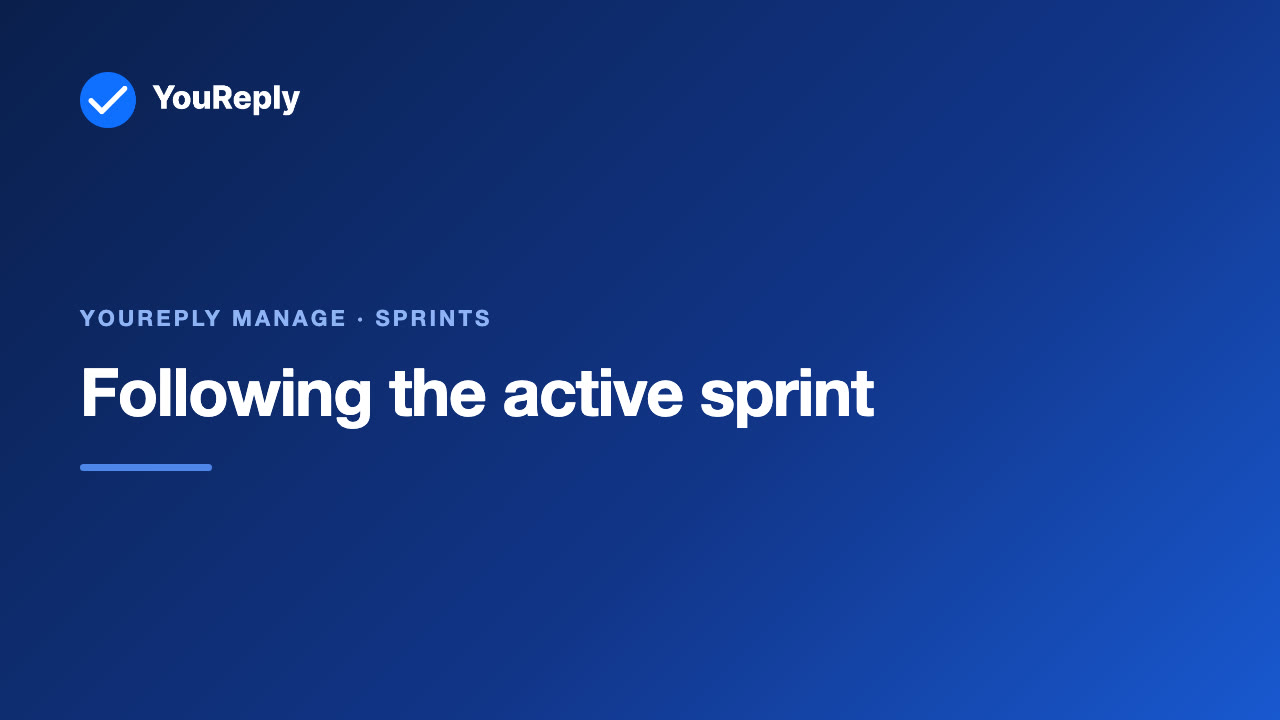 YouReply

YOUREPLY MANAGE · SPRINTS

Following the active sprint